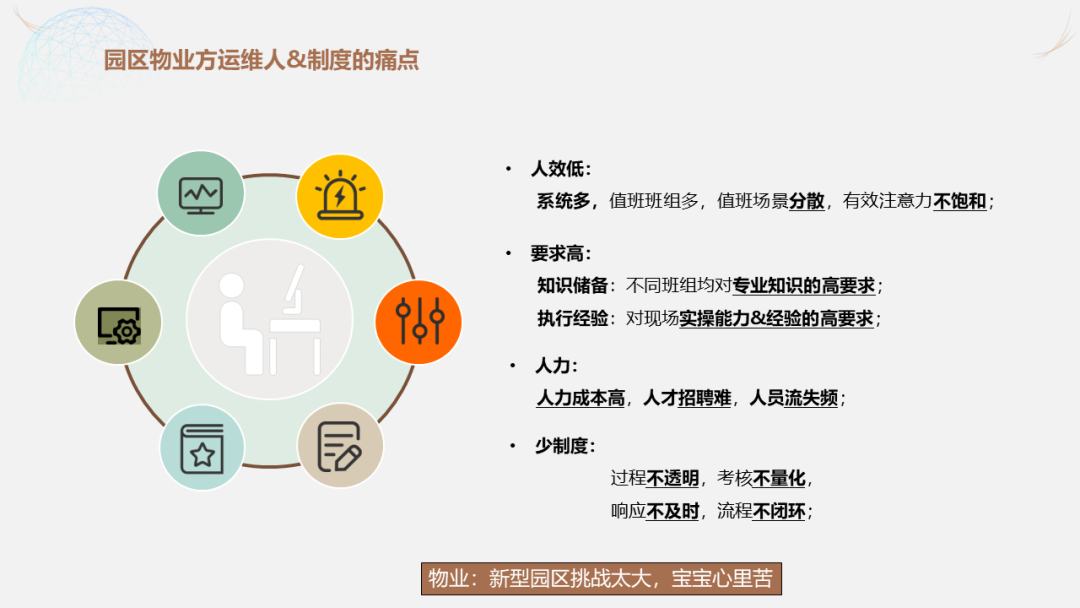 园区物业方运维人&制度的痛点

• 人效低：
系统多，值班班组多，值班场景分散，有效注意力不饱和；

• 要求高：
知识储备：不同班组均对专业知识的高要求；
执行经验：对现场实操能力&经验的高要求；

• 人力：
人力成本高，人才招聘难，人员流失频；

• 少制度：
过程不透明，考核不量化，
响应不及时，流程不闭环；

物业：新型园区挑战太大，宝宝心里苦